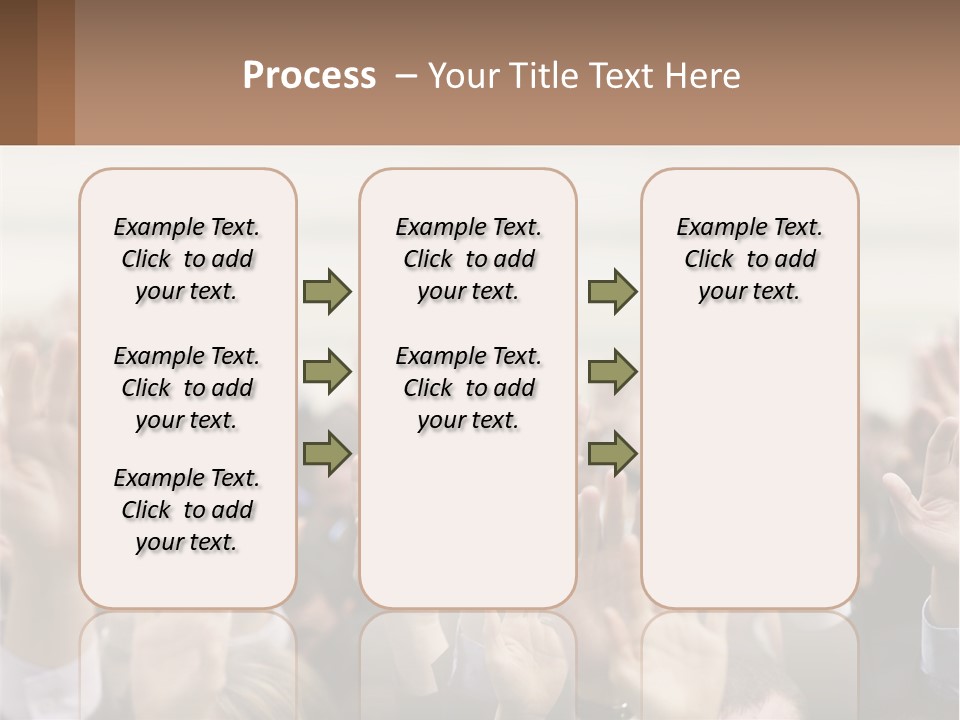 Process – Your Title Text Here

Example Text. Click to add your text.

Example Text. Click to add your text.

Example Text. Click to add your text.

Example Text. Click to add your text.

Example Text. Click to add your text.

Example Text. Click to add your text.